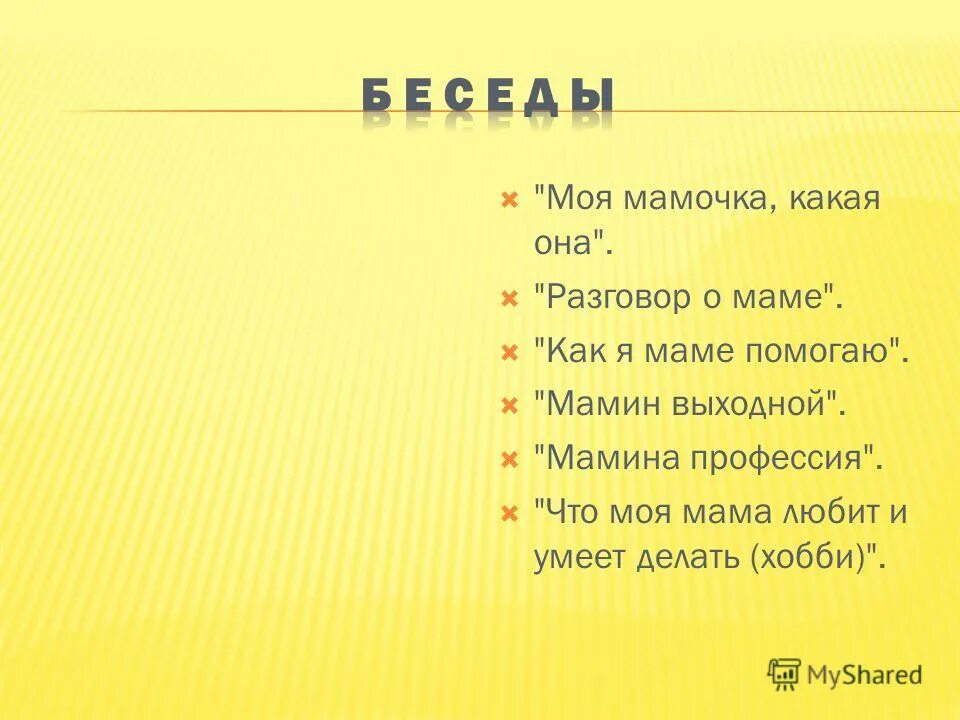 БЕСЕДЫ

"Моя мамочка, какая она".

"Разговор о маме".

"Как я маме помогаю".

"Мамин выходной".

"Мамина профессия".

"Что моя мама любит и умеет делать (хобби)".

MyShared